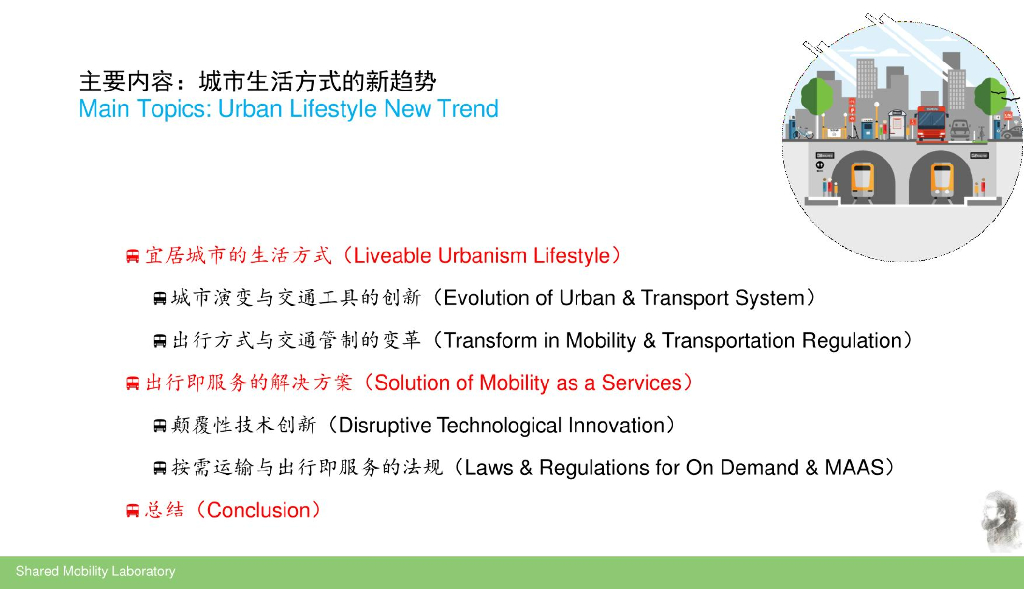 主要内容：城市生活方式的新趋势
Main Topics: Urban Lifestyle New Trend

宜居城市的生活方式（Liveable Urbanism Lifestyle）

城市演变与交通工具的创新（Evolution of Urban & Transport System）

出行方式与交通管制的变革（Transform in Mobility & Transportation Regulation）

出行即服务的解决方案（Solution of Mobility as a Services）

颠覆性技术创新（Disruptive Technological Innovation）

按需运输与出行即服务的法规（Laws & Regulations for On Demand & MAAS）

总结（Conclusion）

Shared Mobility Laboratory